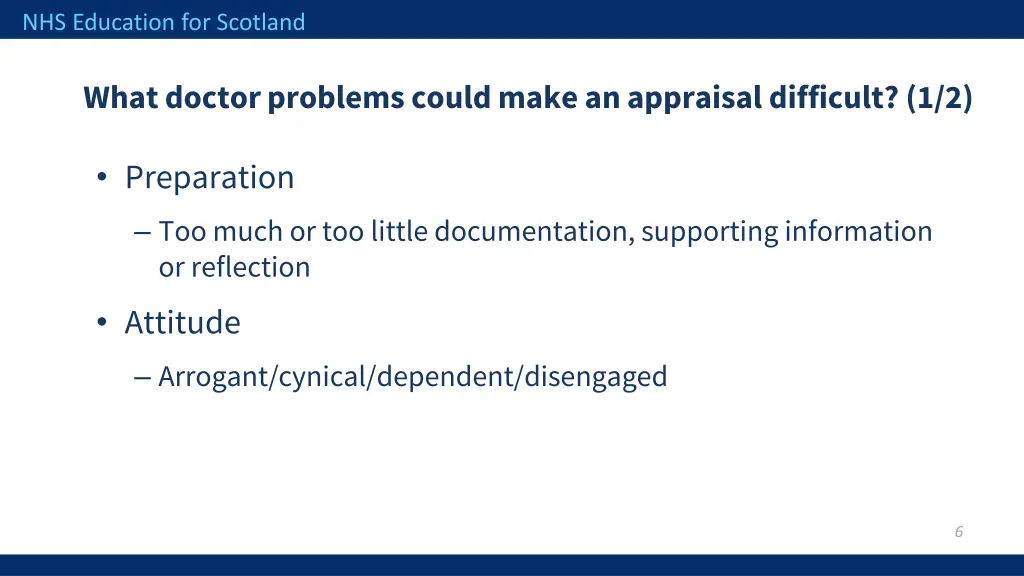 NHS Education for Scotland

What doctor problems could make an appraisal difficult? (1/2)

• Preparation

– Too much or too little documentation, supporting information or reflection

• Attitude

– Arrogant/cynical/dependent/disengaged

6